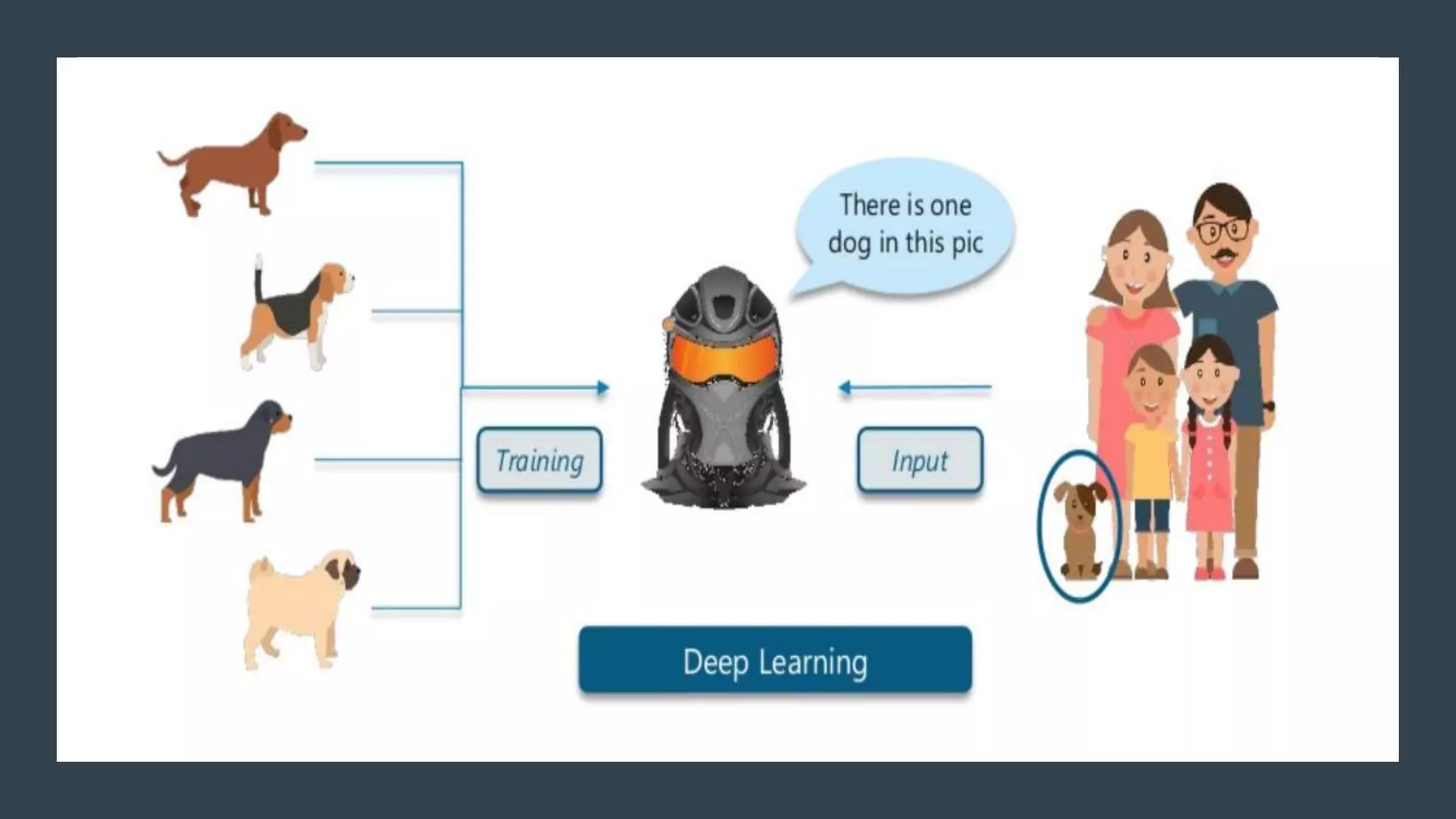 There is one dog in this pic

Training

Input

Deep Learning